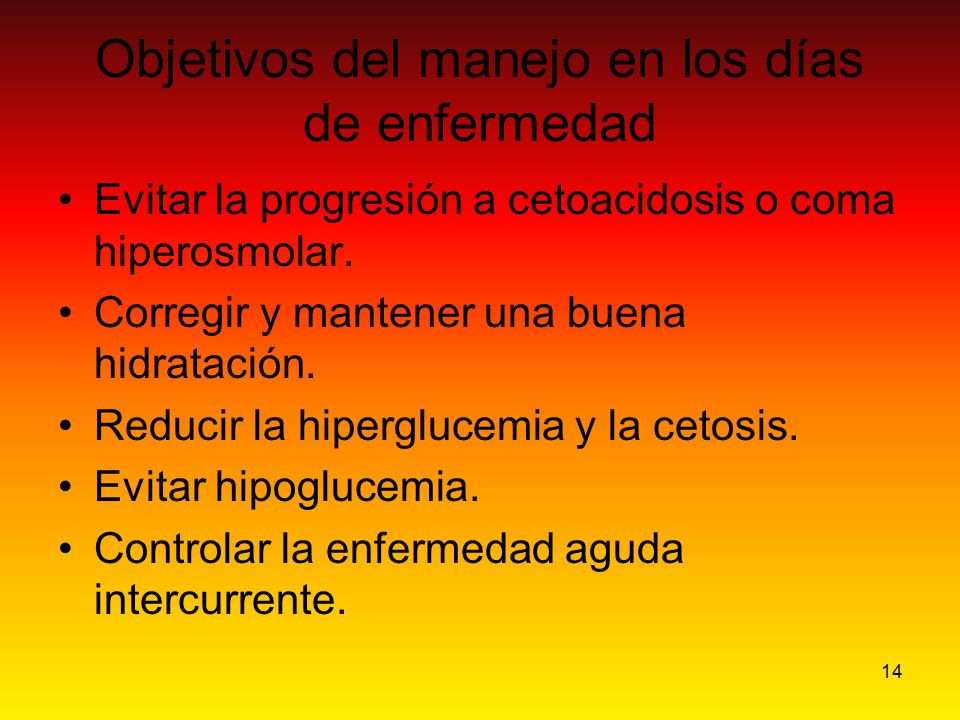 Objetivos del manejo en los días de enfermedad

• Evitar la progresión a cetoacidosis o coma hiperosmolar.
• Corregir y mantener una buena hidratación.
• Reducir la hiperglucemia y la cetosis.
• Evitar hipoglucemia.
• Controlar la enfermedad aguda intercurrente.

14